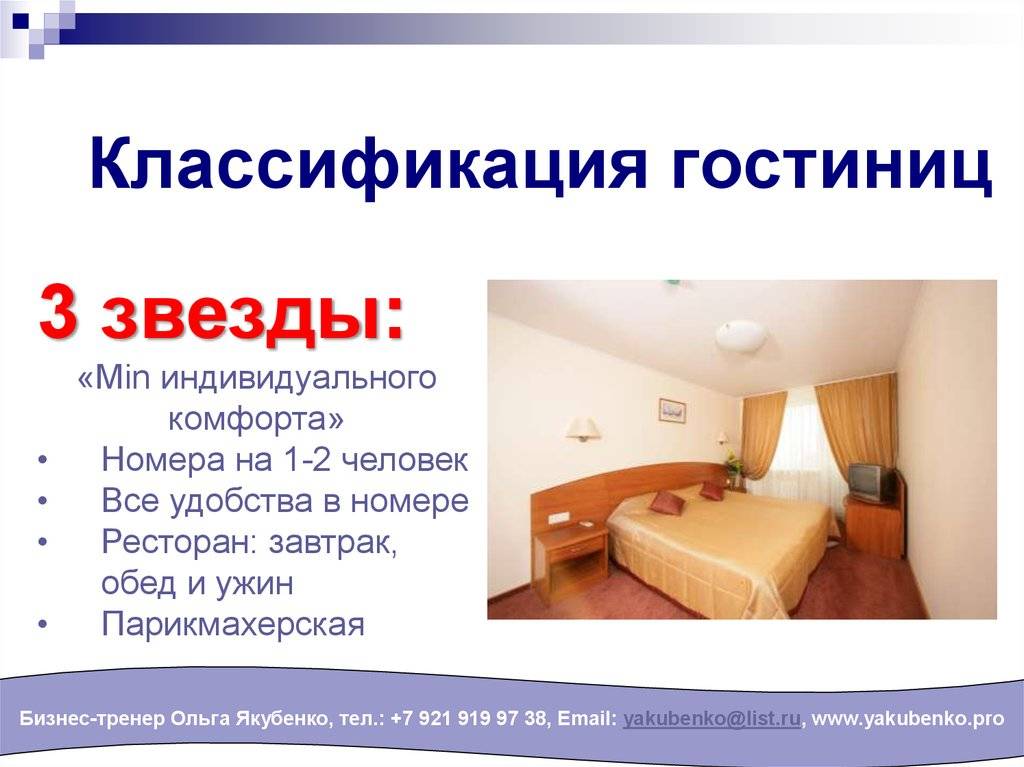 Классификация гостиниц

3 звезды:

«Min индивидуального комфорта»

• Номера на 1-2 человек
• Все удобства в номере
• Ресторан: завтрак, обед и ужин
• Парикмахерская

Бизнес-тренер Ольга Якубенко, тел.: +7 921 919 97 38, Email: yakubenko@list.ru, www.yakubenko.pro